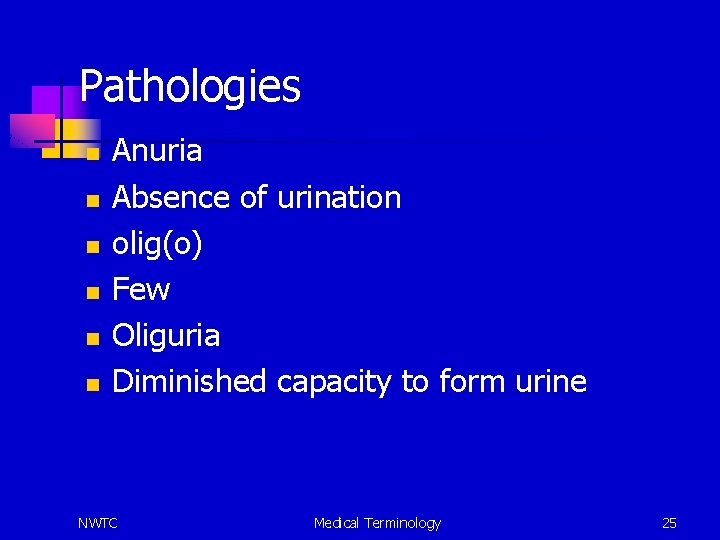 Pathologies

- Anuria
- Absence of urination
- olig(o)
- Few
- Oliguria
- Diminished capacity to form urine

NWTC Medical Terminology 25